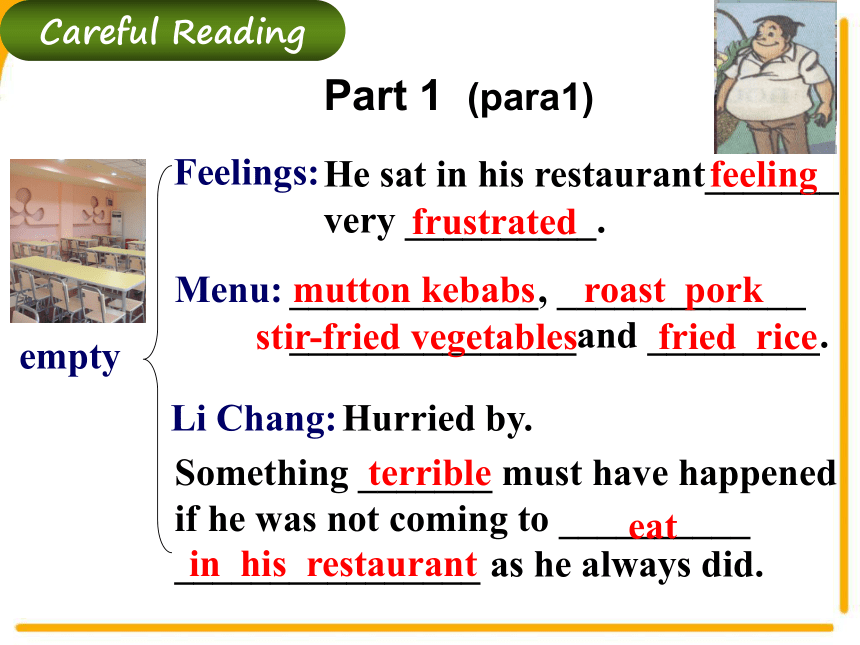 Careful Reading

Part 1 (para1)

empty

Feelings: He sat in his restaurant feeling very frustrated.

Menu: mutton kebabs, roast pork stir-fried vegetables and fried rice.

Li Chang: Hurried by.

Something terrible must have happened if he was not coming to eat in his restaurant as he always did.